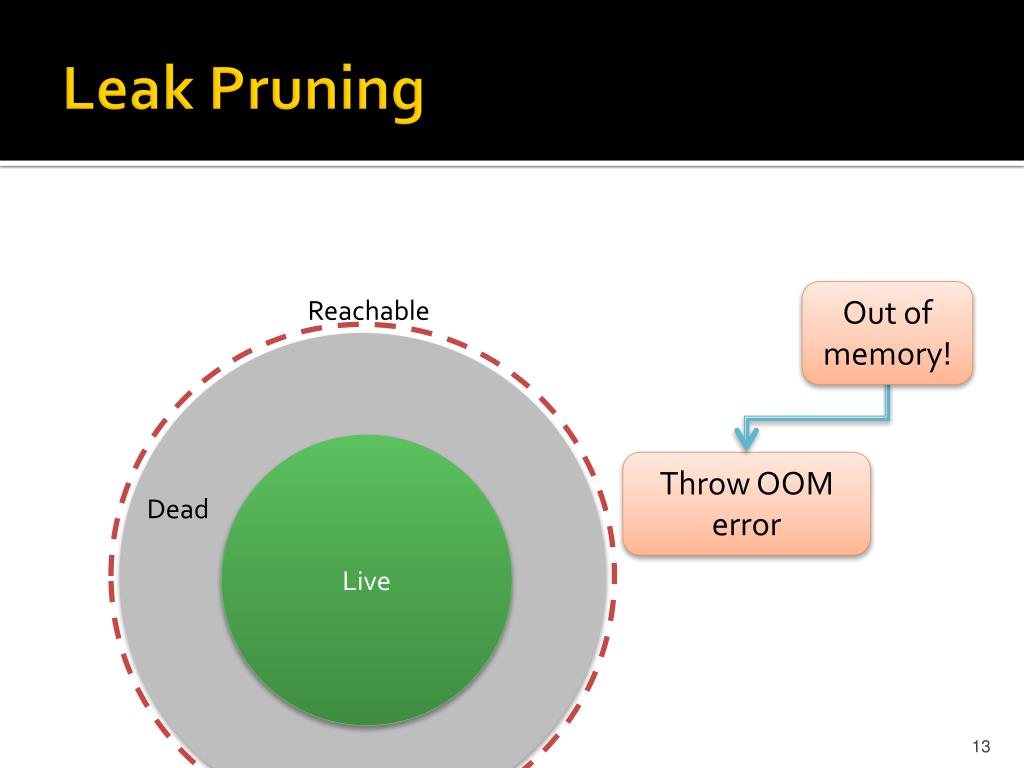 Leak Pruning

Reachable

Dead

Live

Out of memory!

Throw OOM error

13